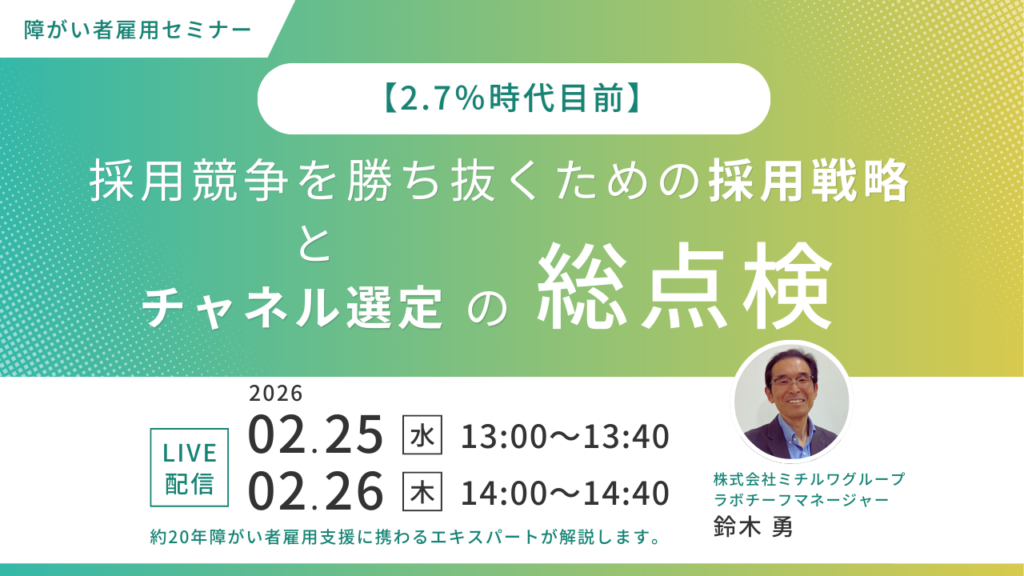 障がい者雇用セミナー

【2.7%時代目前】

採用競争を勝ち抜くための採用戦略

と

チャネル選定 の 総点検

LIVE 配信

2026

02.25 水 13:00〜13:40

02.26 木 14:00〜14:40

約20年障がい者雇用支援に携わるエキスパートが解説します。

株式会社ミチルワグループ
ラボチーフマネージャー
鈴木 勇